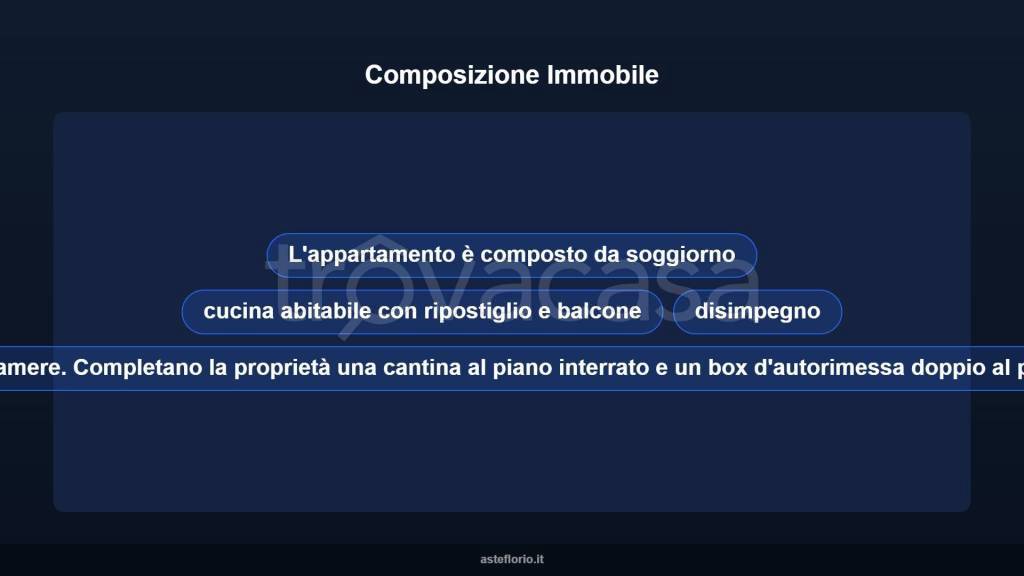 Composizione Immobile

L'appartamento è composto da soggiorno

cucina abitabile con ripostiglio e balcone

disimpegno

amere. Completano la proprietà una cantina al piano interrato e un box d'autorimessa doppio al p

trovacasa

asteflorio.it